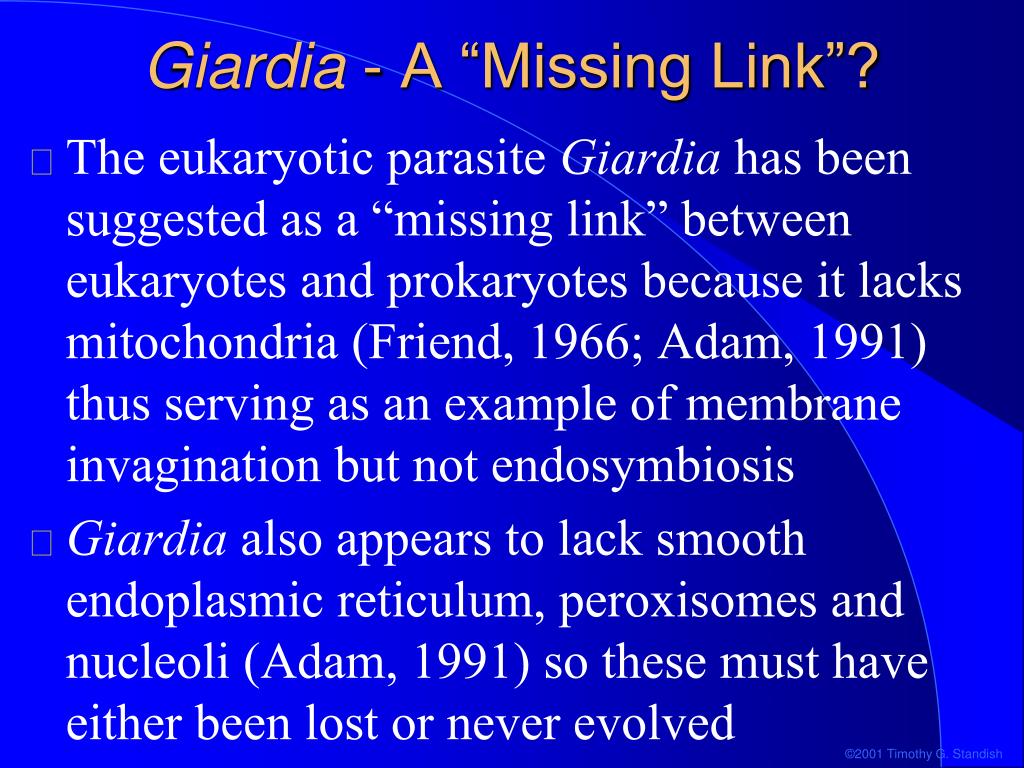 Giardia - A “Missing Link”?

The eukaryotic parasite Giardia has been suggested as a “missing link” between eukaryotes and prokaryotes because it lacks mitochondria (Friend, 1966; Adam, 1991) thus serving as an example of membrane invagination but not endosymbiosis

Giardia also appears to lack smooth endoplasmic reticulum, peroxisomes and nucleoli (Adam, 1991) so these must have either been lost or never evolved

©2001 Timothy G. Standish